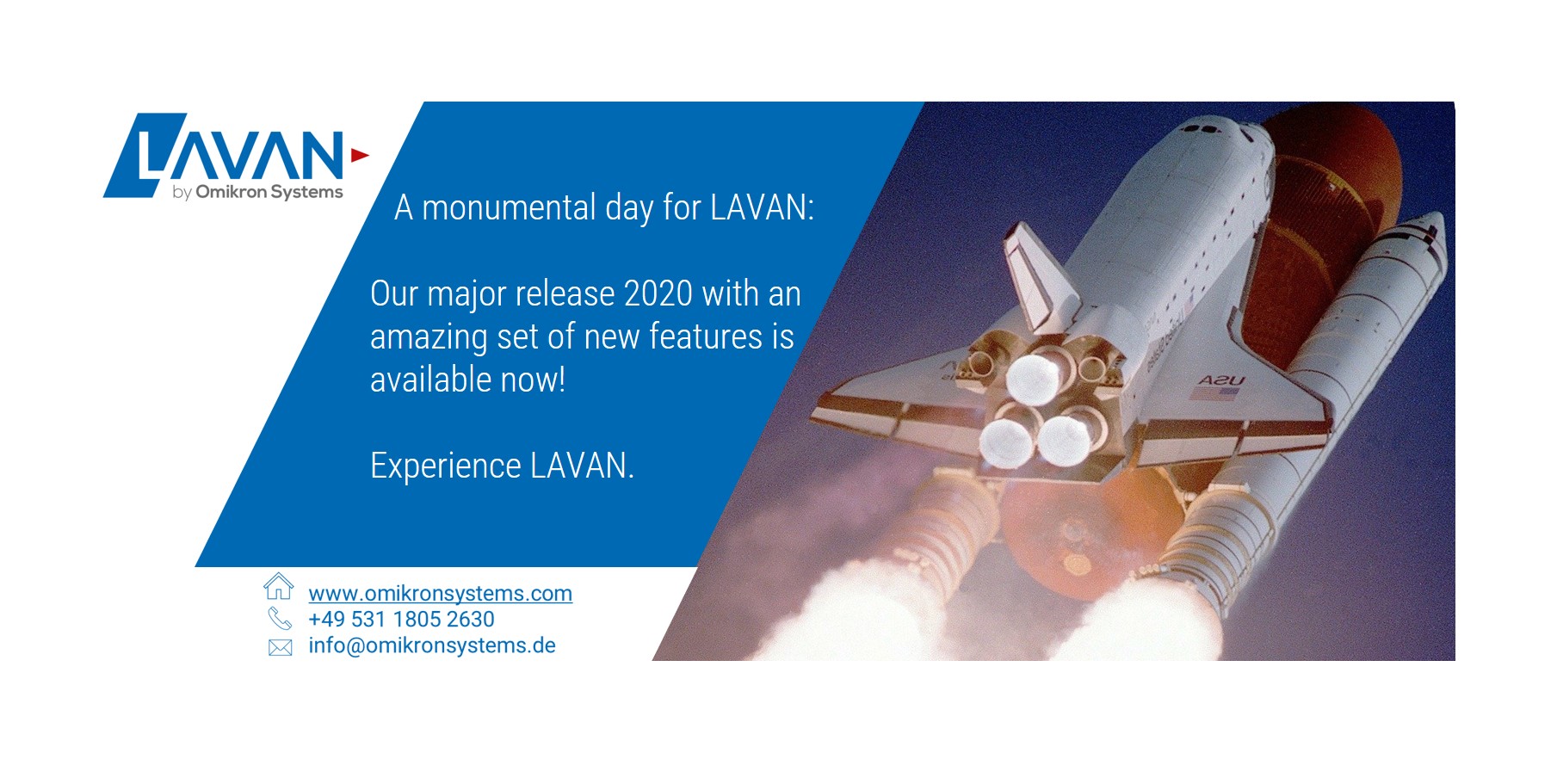 LAVAN
by Omikron Systems

A monumental day for LAVAN:

Our major release 2020 with an amazing set of new features is available now!

Experience LAVAN.

www.omikronsystems.com
+49 531 1805 2630
info@omikronsystems.de

USA